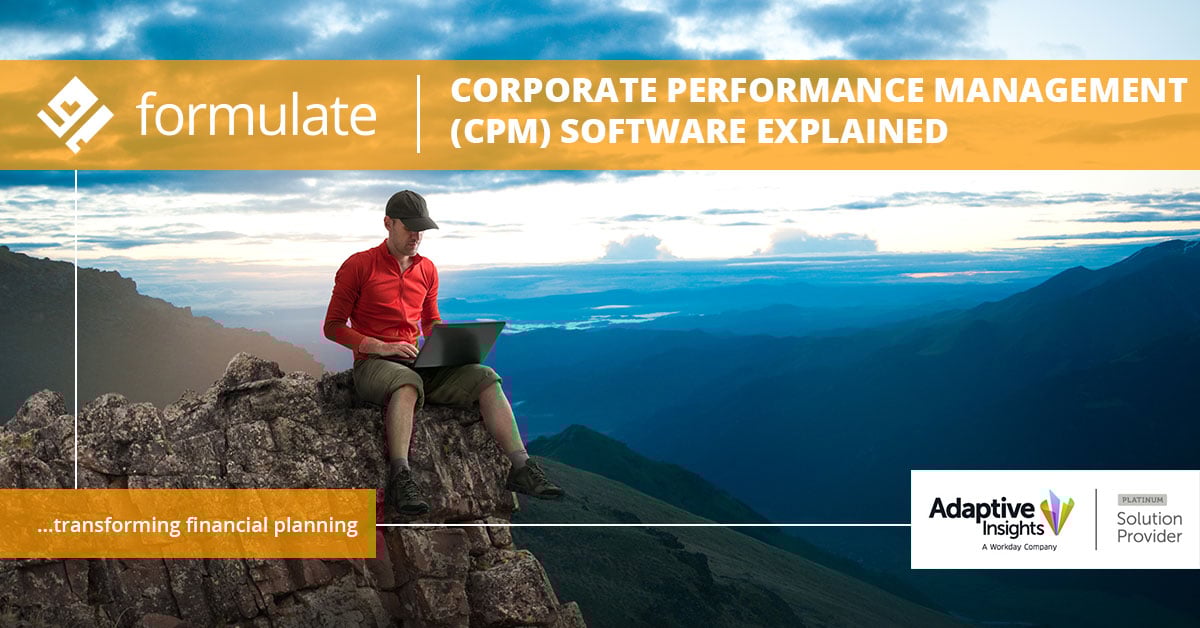 formulate

CORPORATE PERFORMANCE MANAGEMENT (CPM) SOFTWARE EXPLAINED

...transforming financial planning

Adaptive Insights
A Workday Company

PLATINUM
Solution Provider